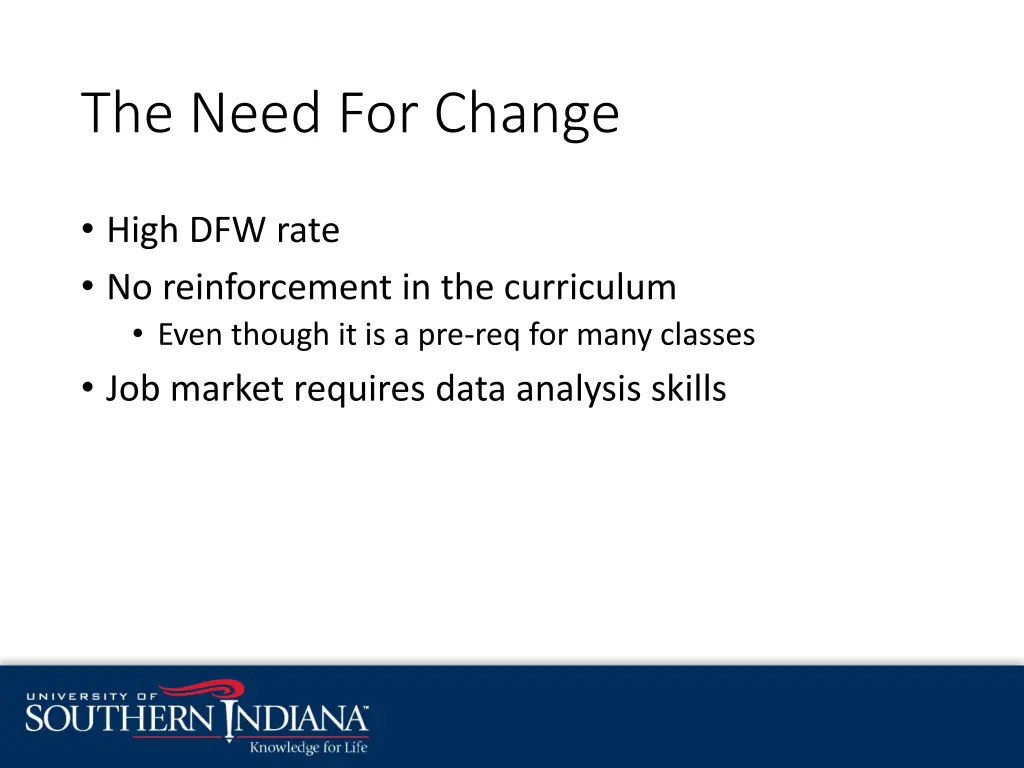 The Need For Change

• High DFW rate
• No reinforcement in the curriculum
  • Even though it is a pre-req for many classes
• Job market requires data analysis skills

UNIVERSITY OF
SOUTHERN INDIANA™
Knowledge for Life